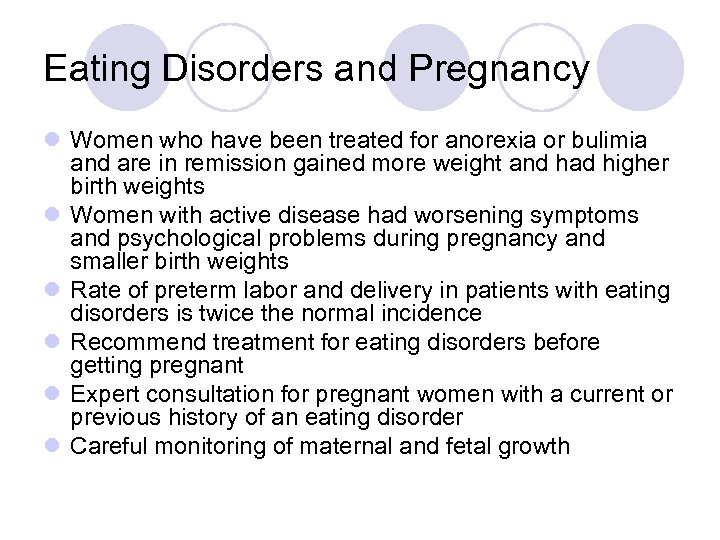 Eating Disorders and Pregnancy

- Women who have been treated for anorexia or bulimia and are in remission gained more weight and had higher birth weights
- Women with active disease had worsening symptoms and psychological problems during pregnancy and smaller birth weights
- Rate of preterm labor and delivery in patients with eating disorders is twice the normal incidence
- Recommend treatment for eating disorders before getting pregnant
- Expert consultation for pregnant women with a current or previous history of an eating disorder
- Careful monitoring of maternal and fetal growth